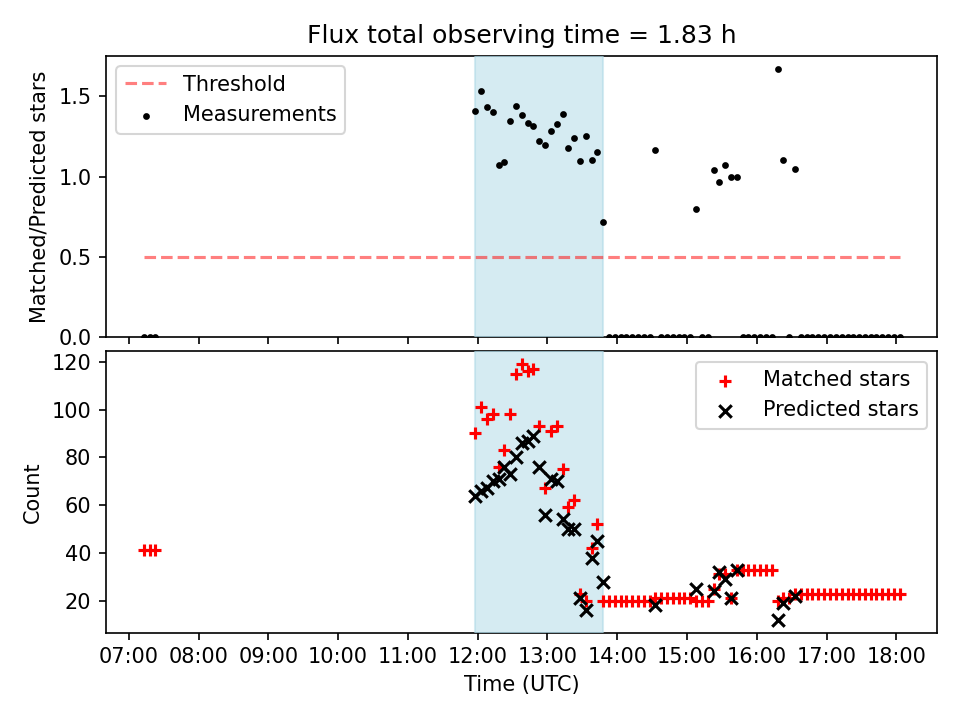 Flux total observing time = 1.83 h

Threshold
Measurements

Matched/Predicted stars

1.5
1.0
0.5
0.0

Matched stars
Predicted stars

Count

120
100
80
60
40
20

07:00 08:00 09:00 10:00 11:00 12:00 13:00 14:00 15:00 16:00 17:00 18:00

Time (UTC)